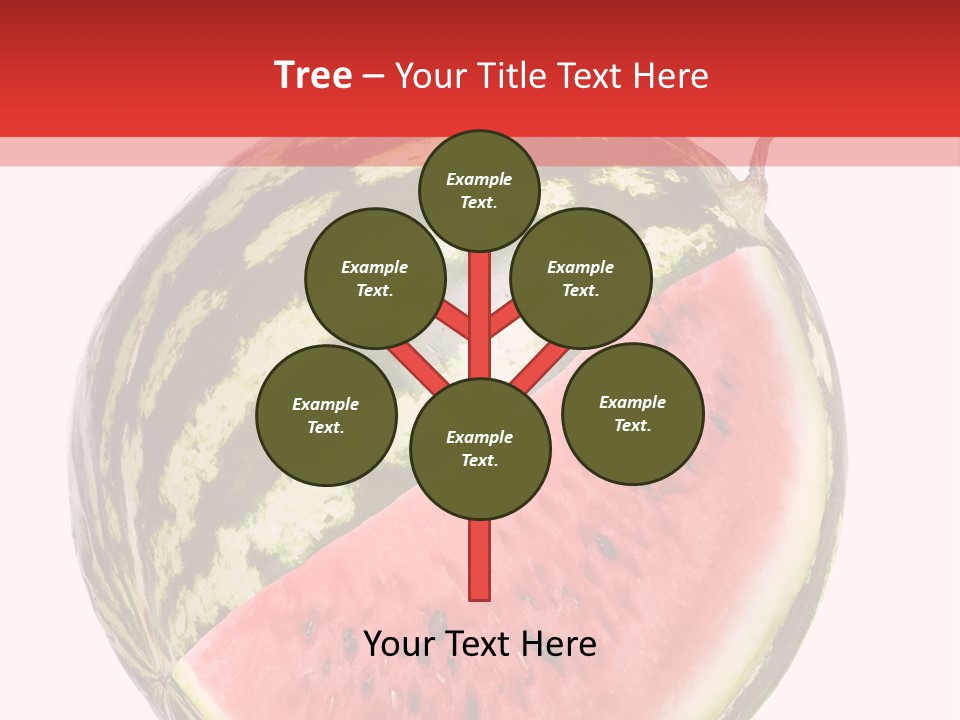 Tree – Your Title Text Here

Example Text.

Example Text.

Example Text.

Example Text.

Example Text.

Example Text.

Your Text Here